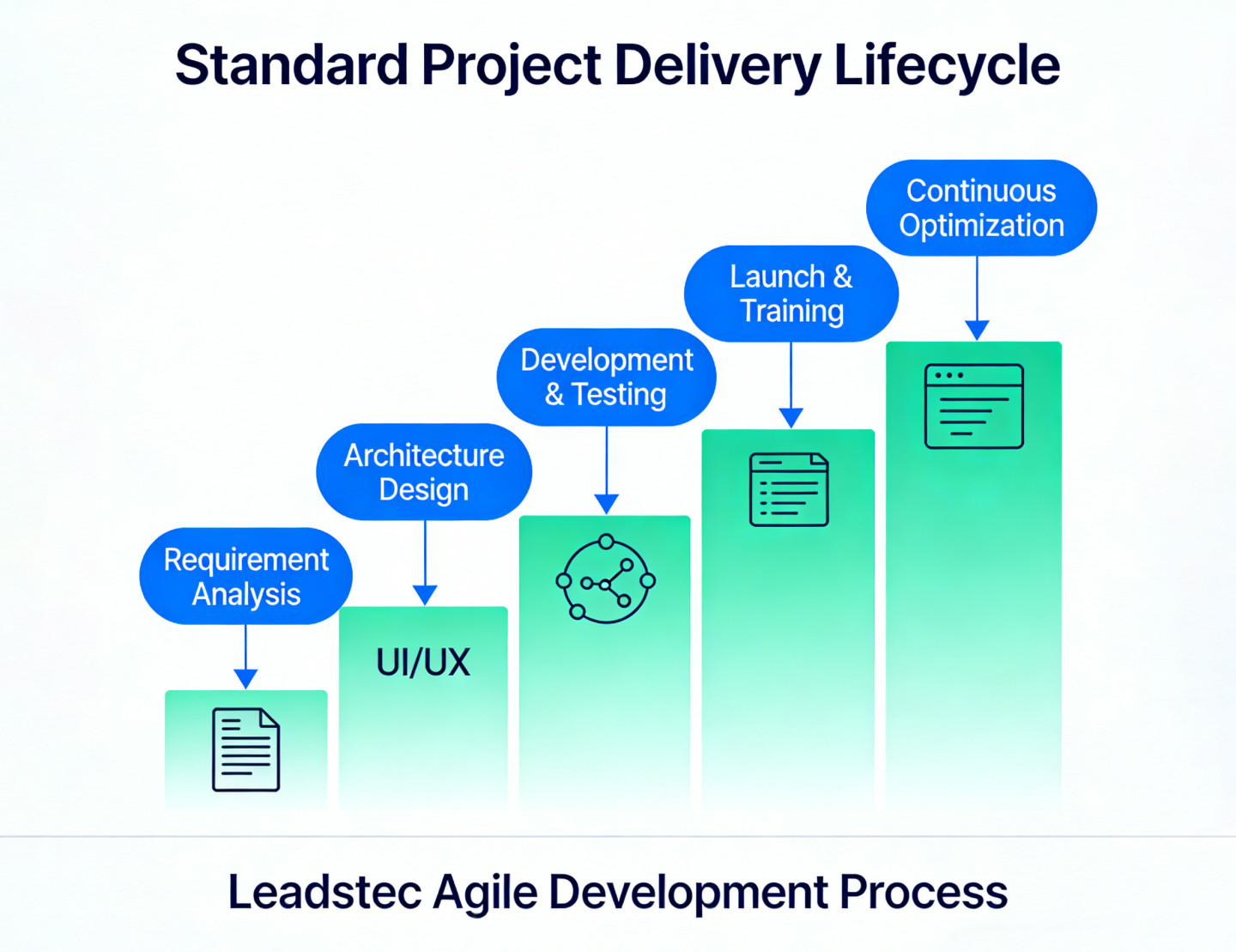 Standard Project Delivery Lifecycle

Requirement Analysis

Architecture Design

UI/UX

Development & Testing

Launch & Training

Continuous Optimization

Leadstec Agile Development Process